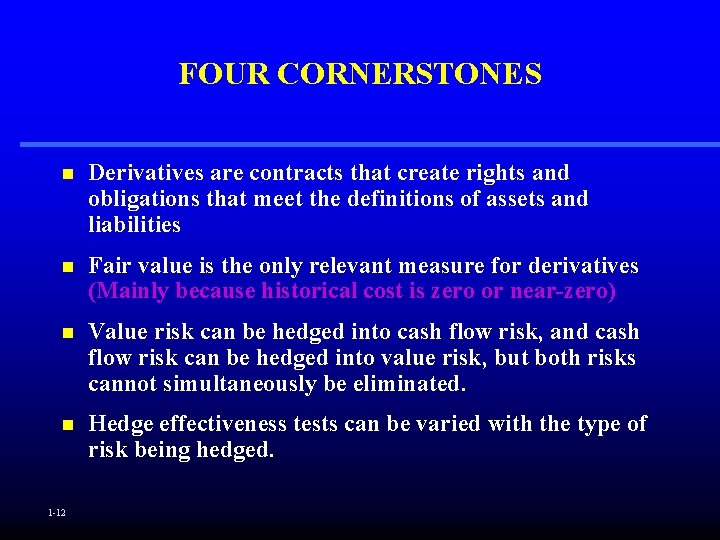 FOUR CORNERSTONES

- Derivatives are contracts that create rights and obligations that meet the definitions of assets and liabilities

- Fair value is the only relevant measure for derivatives (Mainly because historical cost is zero or near-zero)

- Value risk can be hedged into cash flow risk, and cash flow risk can be hedged into value risk, but both risks cannot simultaneously be eliminated.

- Hedge effectiveness tests can be varied with the type of risk being hedged.

1-12